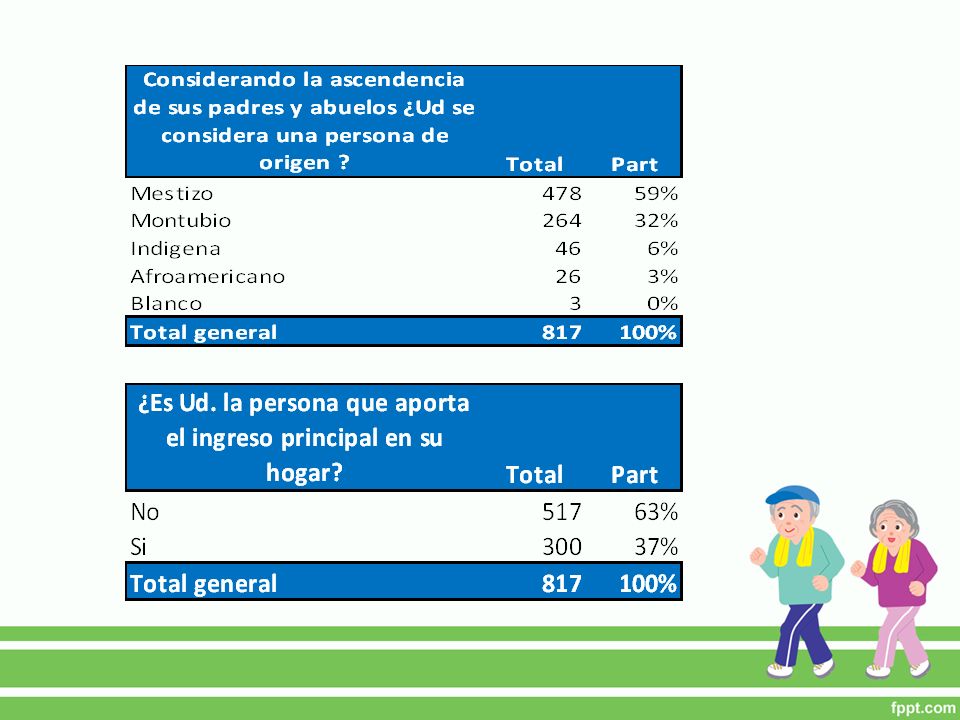 | Considerando la ascendencia de sus padres y abuelos ¿Ud se considera una persona de origen ? | Total | Part |
|---|---|---|
| Mestizo | 478 | 59% |
| Montubio | 264 | 32% |
| Indigena | 46 | 6% |
| Afroamericano | 26 | 3% |
| Blanco | 3 | 0% |
| Total general | 817 | 100% |

| ¿Es Ud. la persona que aporta el ingreso principal en su hogar? | Total | Part |
|---|---|---|
| No | 517 | 63% |
| Si | 300 | 37% |
| Total general | 817 | 100% |

fppt.com